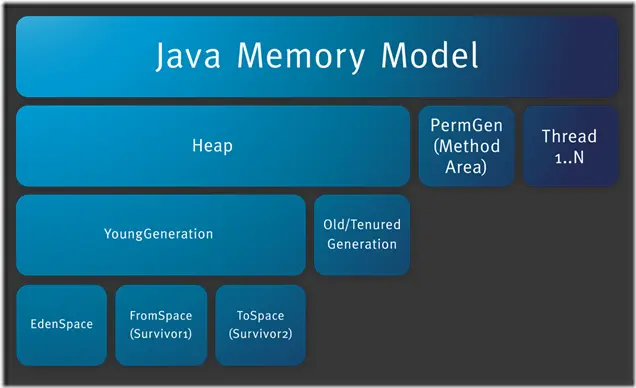 Java Memory Model

Heap

PermGen (Method Area)

Thread 1..N

YoungGeneration

Old/Tenured Generation

EdenSpace

FromSpace (Survivor1)

ToSpace (Survivor2)